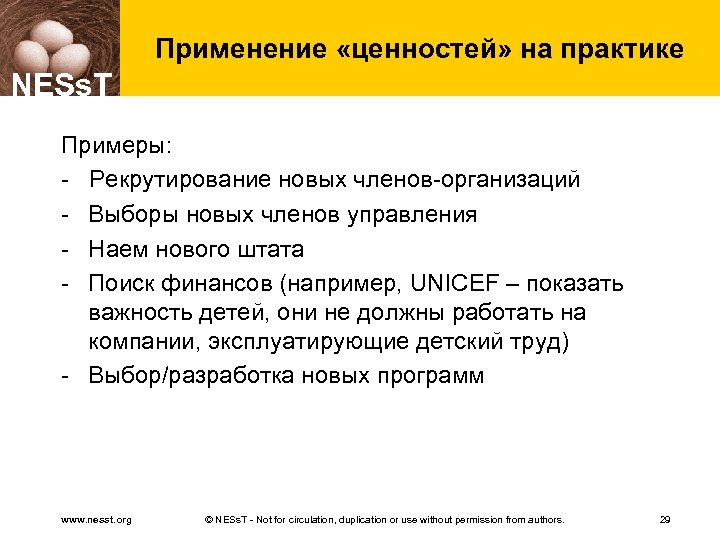 NESsT

Применение «ценностей» на практике

Примеры:
- Рекрутирование новых членов-организаций
- Выборы новых членов управления
- Наем нового штата
- Поиск финансов (например, UNICEF – показать важность детей, они не должны работать на компании, эксплуатирующие детский труд)
- Выбор/разработка новых программ

www.nesst.org © NESsT - Not for circulation, duplication or use without permission from authors. 29